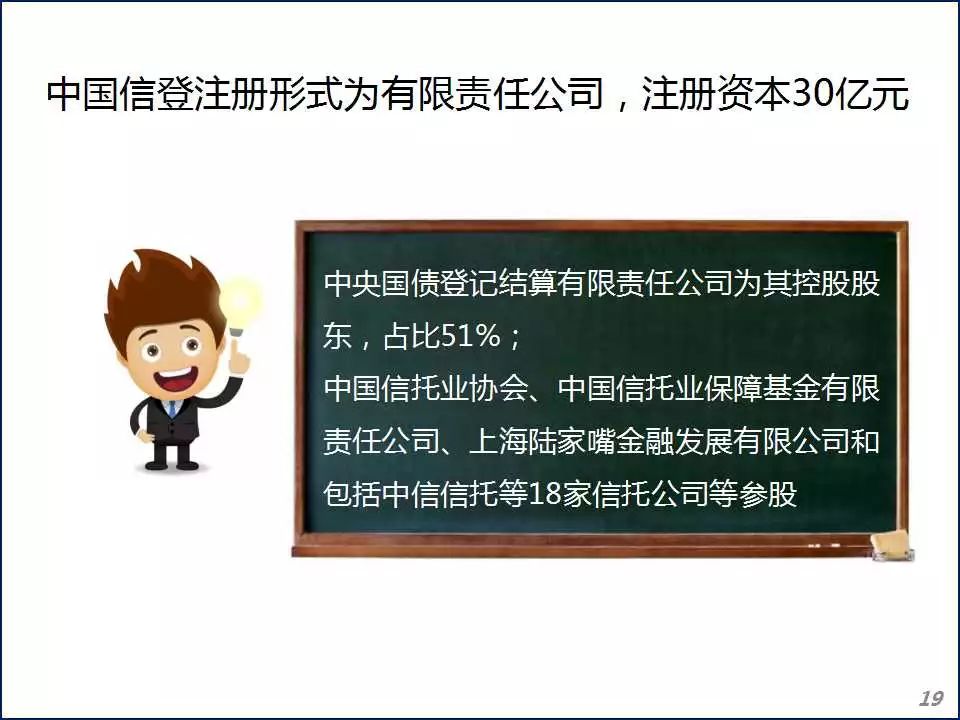 中国信登注册形式为有限责任公司，注册资本30亿元

中央国债登记结算有限责任公司为其控股股东，占比51%；
中国信托业协会、中国信托业保障基金有限责任公司、上海陆家嘴金融发展有限公司和包括中信信托等18家信托公司等参股

19